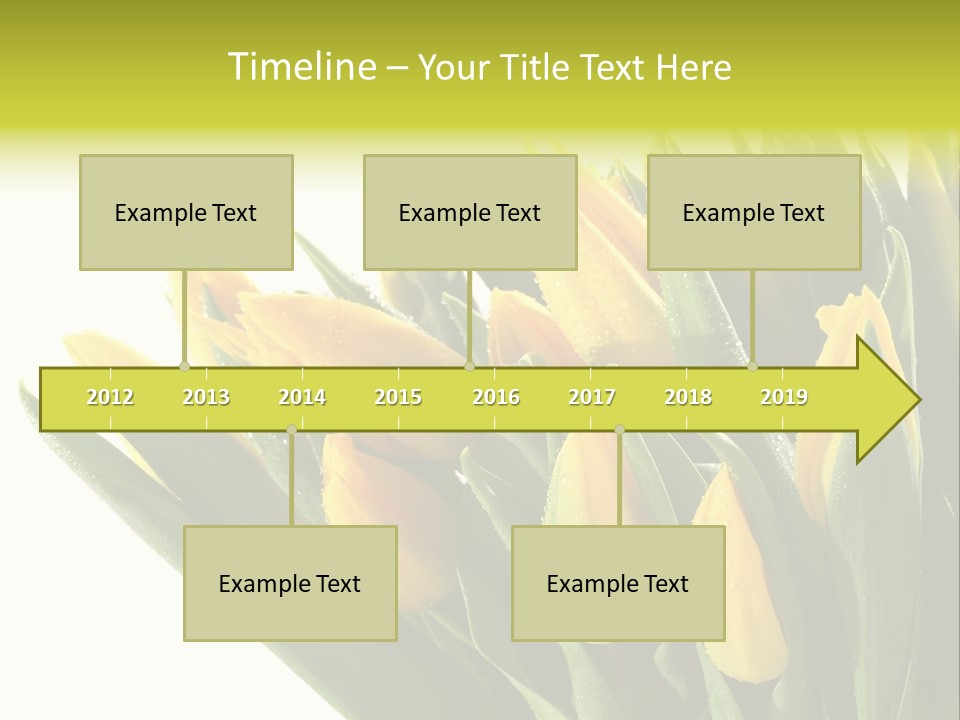 Timeline – Your Title Text Here

Example Text

Example Text

Example Text

2012 2013 2014 2015 2016 2017 2018 2019

Example Text

Example Text